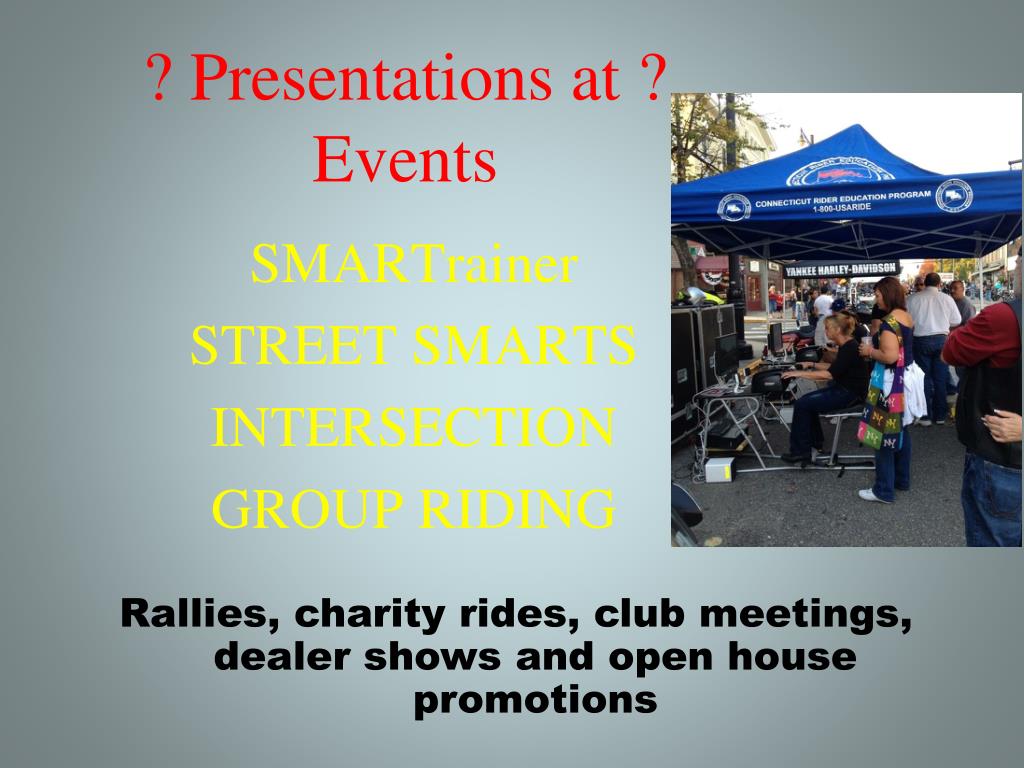 ? Presentations at ? Events

SMARTrainer
STREET SMARTS
INTERSECTION
GROUP RIDING

CONNECTICUT RIDER EDUCATION PROGRAM
1-800-USARIDE

YANKEE HARLEY-DAVIDSON

Rallies, charity rides, club meetings, dealer shows and open house promotions